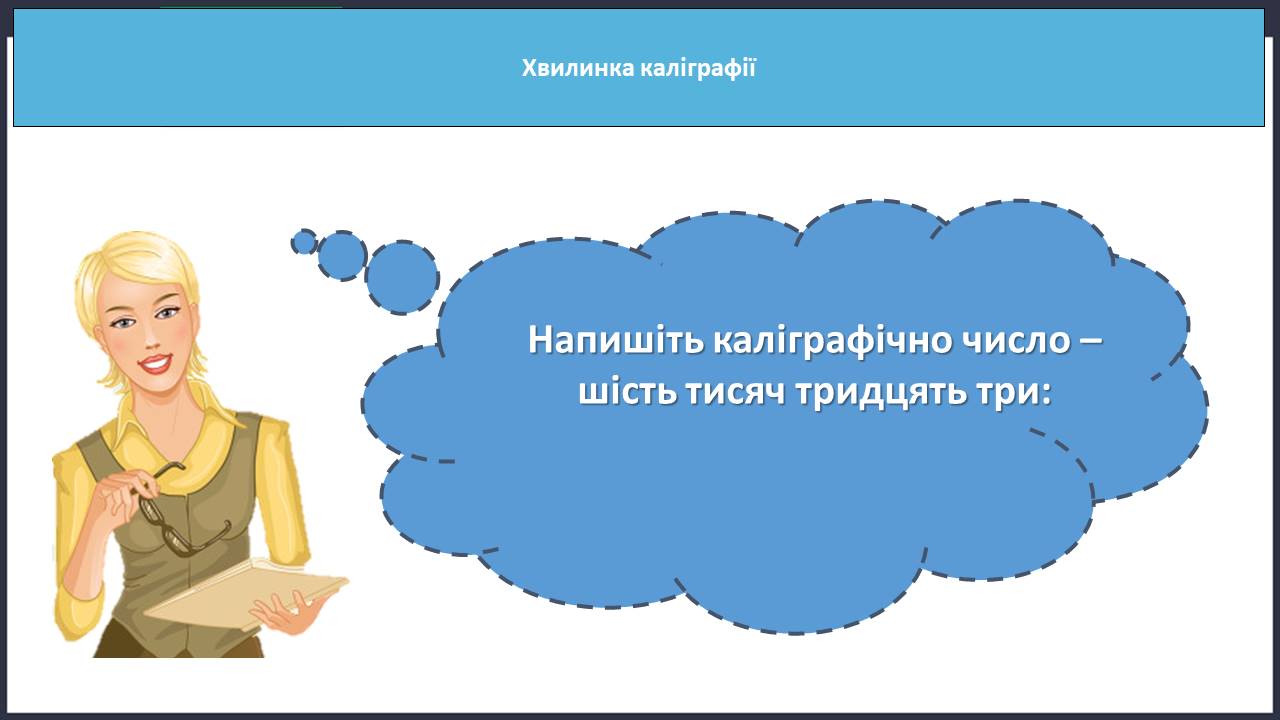 Хвилинка каліграфії

Напишіть каліграфічно число – шість тисяч тридцять три: